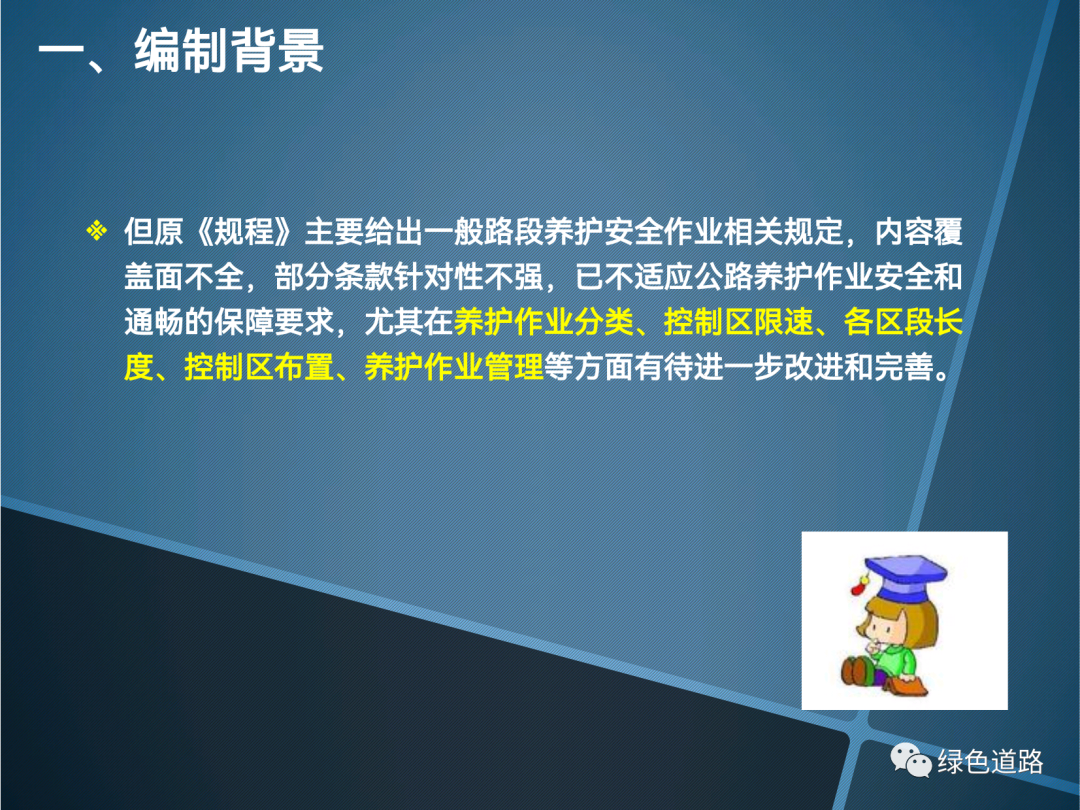 一、编制背景

❖ 但原《规程》主要给出一般路段养护安全作业相关规定，内容覆盖面不全，部分条款针对性不强，已不适应公路养护作业安全和通畅的保障要求，尤其在养护作业分类、控制区限速、各区段长度、控制区布置、养护作业管理等方面有待进一步改进和完善。

绿色道路